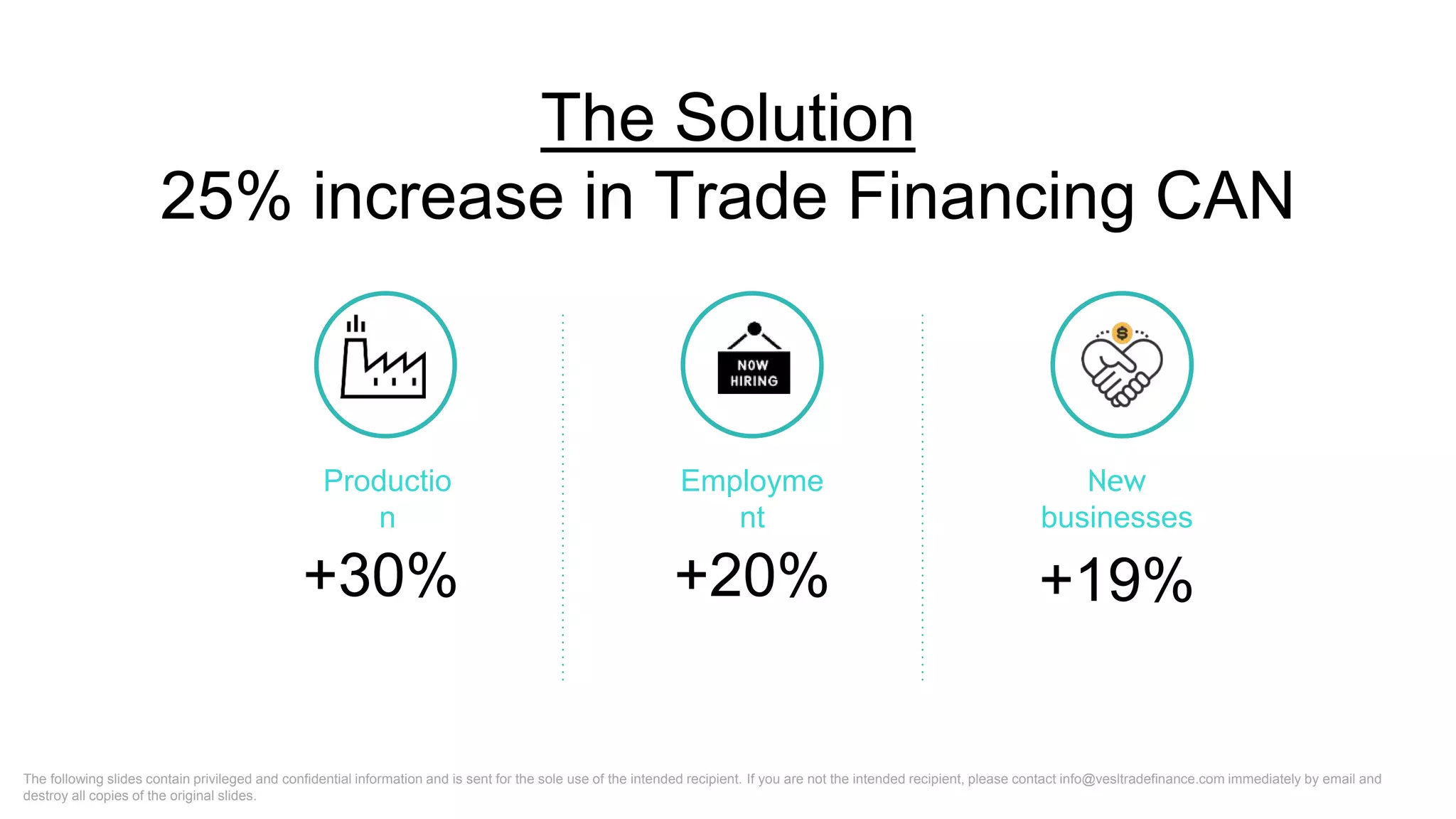 The Solution
25% increase in Trade Financing CAN

NOW HIRING

$

Productio
n
+30%

Employme
nt
+20%

New
businesses
+19%

The following slides contain privileged and confidential information and is sent for the sole use of the intended recipient. If you are not the intended recipient, please contact info@vesltradefinance.com immediately by email and destroy all copies of the original slides.